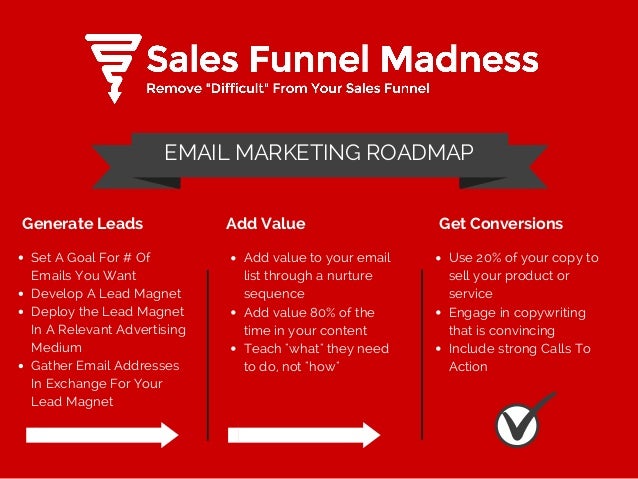 Sales Funnel Madness
Remove "Difficult" From Your Sales Funnel

EMAIL MARKETING ROADMAP

Generate Leads

- Set A Goal For # Of Emails You Want
- Develop A Lead Magnet
- Deploy the Lead Magnet In A Relevant Advertising Medium
- Gather Email Addresses In Exchange For Your Lead Magnet

Add Value

- Add value to your email list through a nurture sequence
- Add value 80% of the time in your content
- Teach "what" they need to do, not "how"

Get Conversions

- Use 20% of your copy to sell your product or service
- Engage in copywriting that is convincing
- Include strong Calls To Action